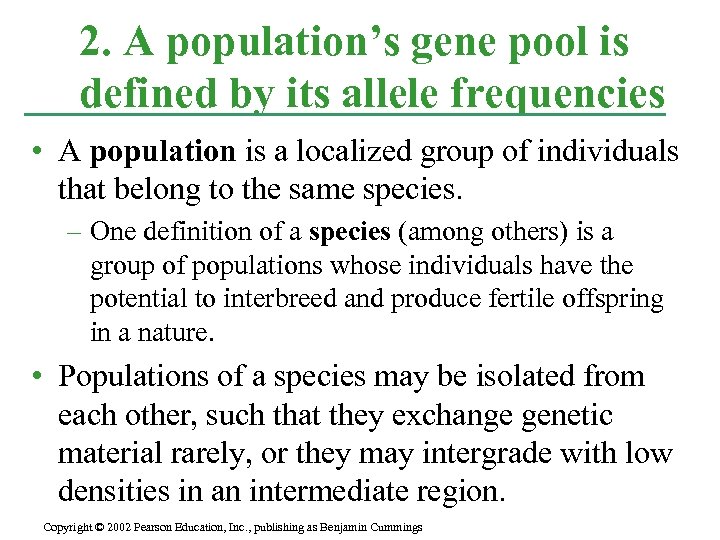 2. A population's gene pool is defined by its allele frequencies

• A **population** is a localized group of individuals that belong to the same species.

– One definition of a **species** (among others) is a group of populations whose individuals have the potential to interbreed and produce fertile offspring in a nature.

• Populations of a species may be isolated from each other, such that they exchange genetic material rarely, or they may intergrade with low densities in an intermediate region.

Copyright © 2002 Pearson Education, Inc., publishing as Benjamin Cummings